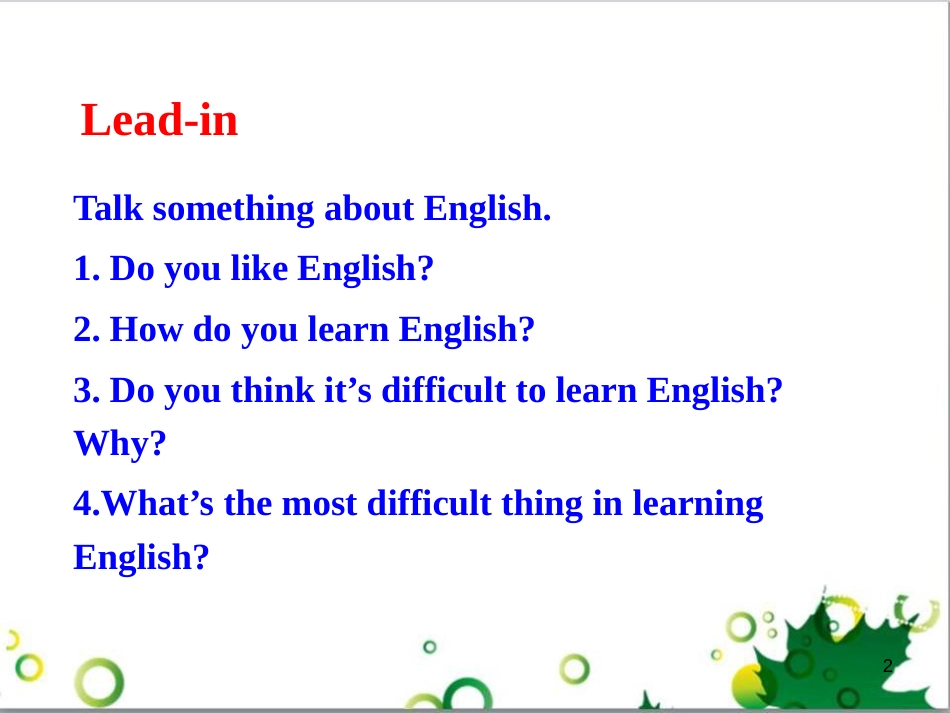 Lead-in

Talk something about English.

1. Do you like English?

2. How do you learn English?

3. Do you think it’s difficult to learn English? Why?

4.What’s the most difficult thing in learning English?

2